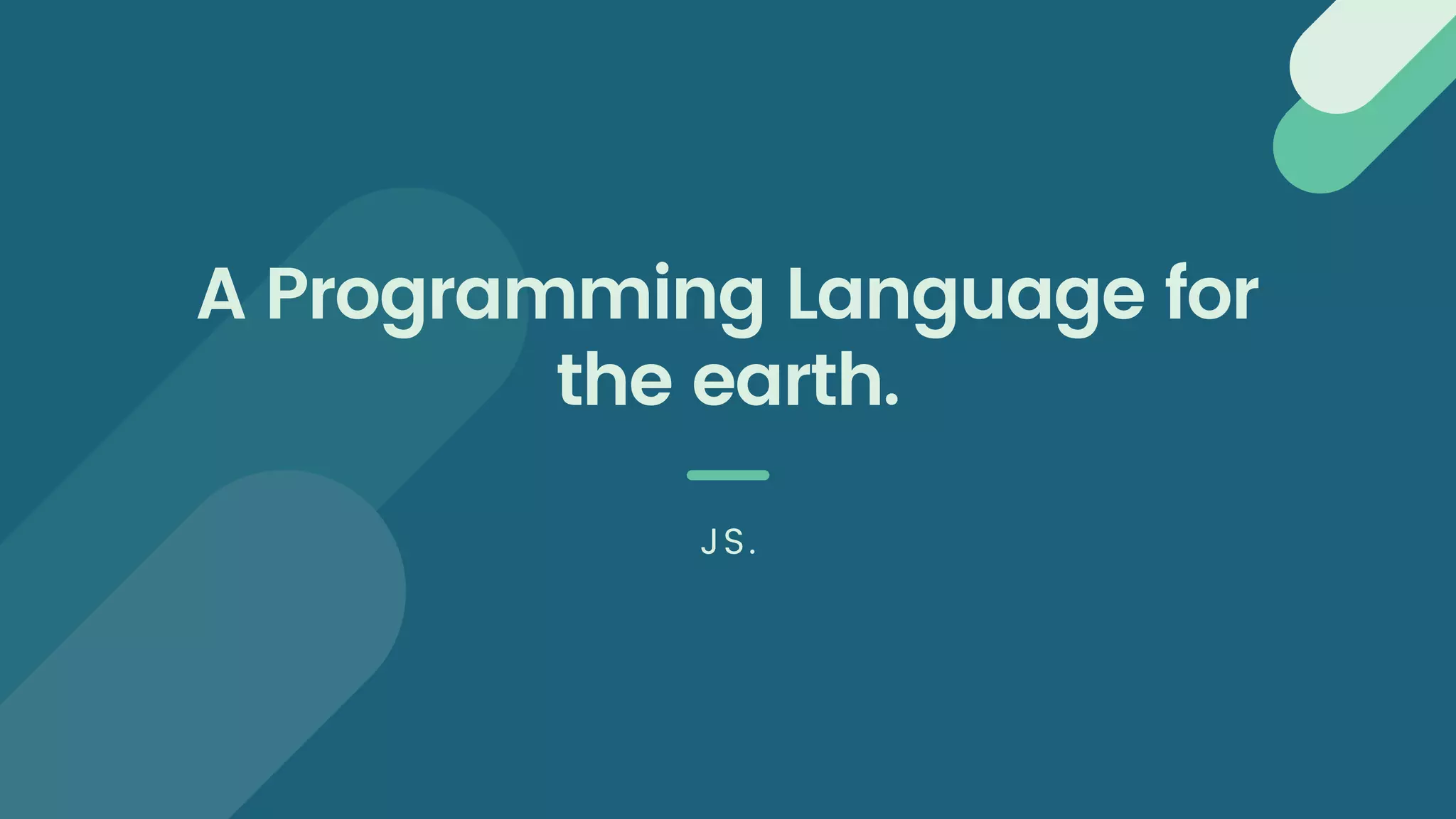 A Programming Language for the earth.

JS.